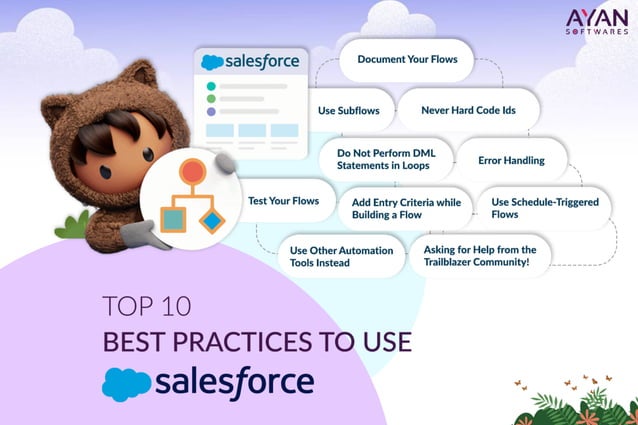 AYAN
SOFTWARES

salesforce

Document Your Flows

Use Subflows

Never Hard Code Ids

Do Not Perform DML Statements in Loops

Error Handling

Test Your Flows

Add Entry Criteria while Building a Flow

Use Schedule-Triggered Flows

Use Other Automation Tools Instead

Asking for Help from the Trailblazer Community!

TOP 10
BEST PRACTICES TO USE
salesforce